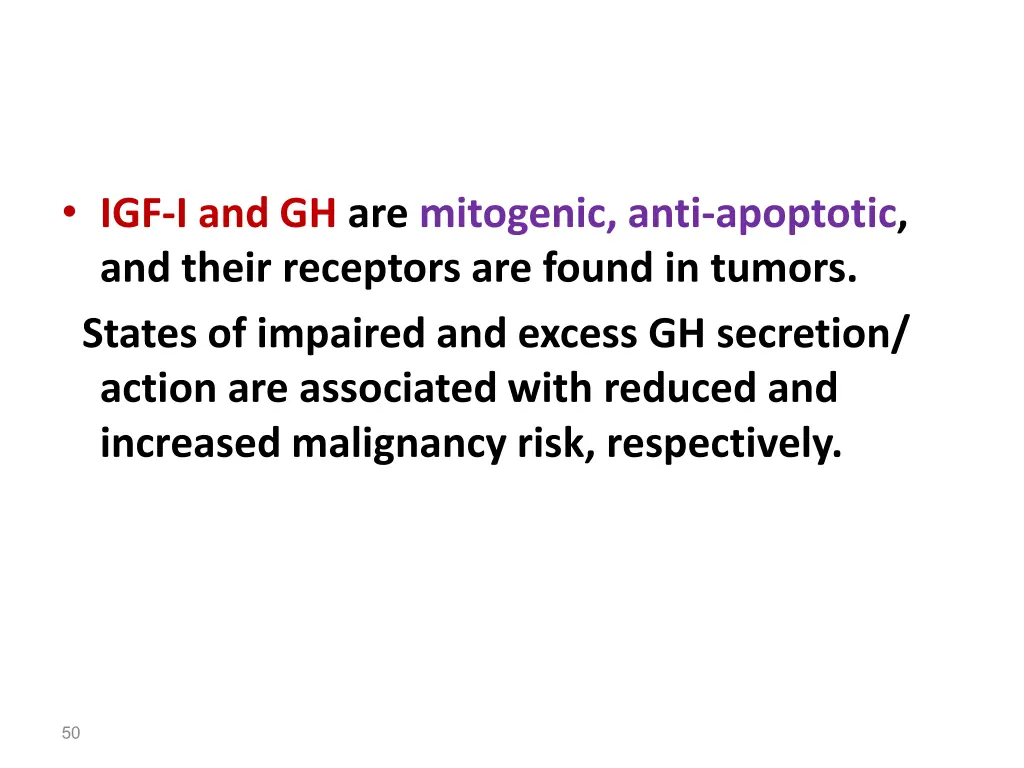 • IGF-I and GH are mitogenic, anti-apoptotic, and their receptors are found in tumors.

States of impaired and excess GH secretion/ action are associated with reduced and increased malignancy risk, respectively.

50